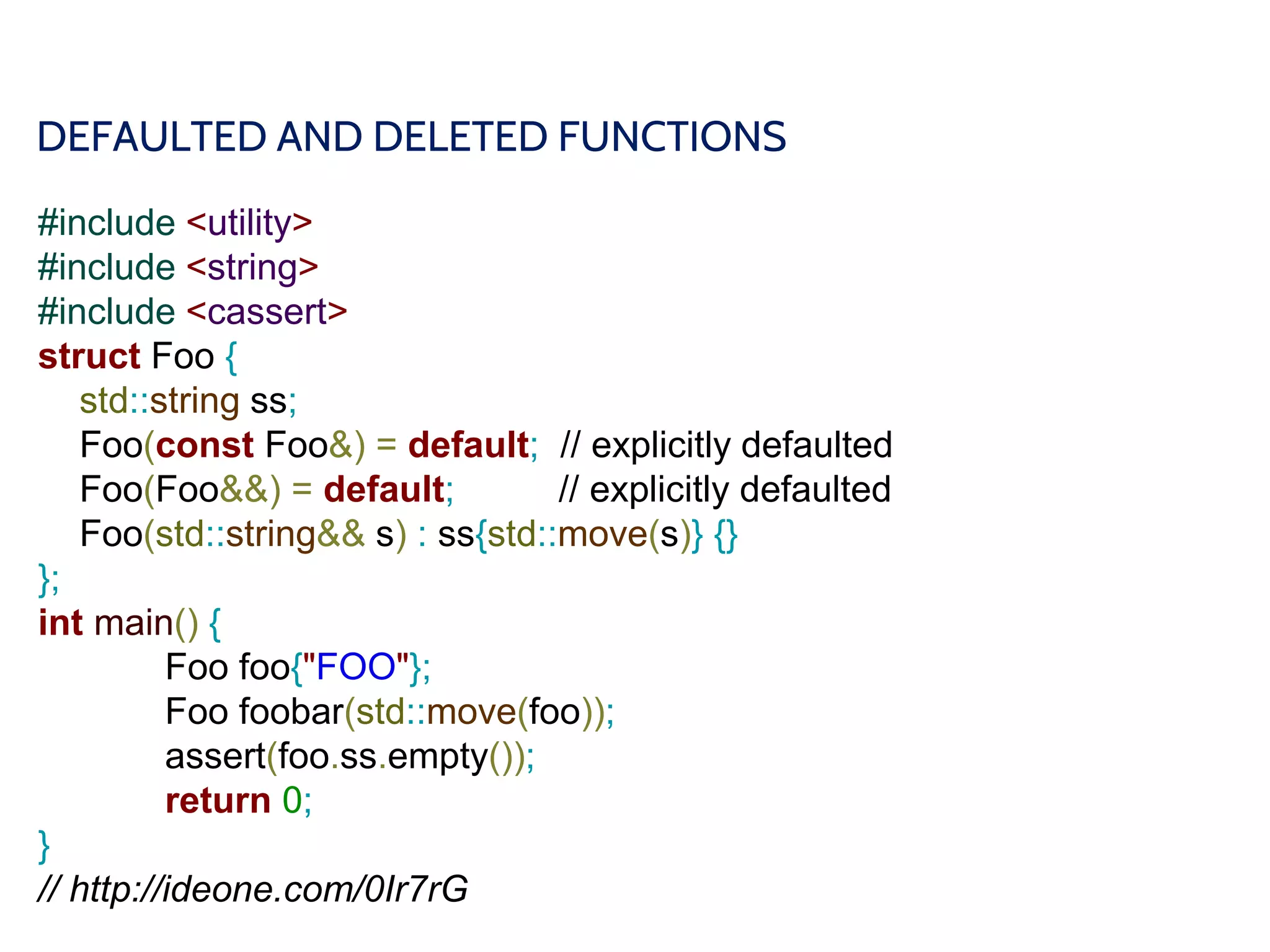 DEFAULTED AND DELETED FUNCTIONS

#include <utility>
#include <string>
#include <cassert>
struct Foo {
std::string ss;
Foo(const Foo&) = default; // explicitly defaulted
Foo(Foo&&) = default; // explicitly defaulted
Foo(std::string&& s) : ss{std::move(s)} {}
};
int main() {
Foo foo{"FOO"};
Foo foobar(std::move(foo));
assert(foo.ss.empty());
return 0;
}
// http://ideone.com/0Ir7rG